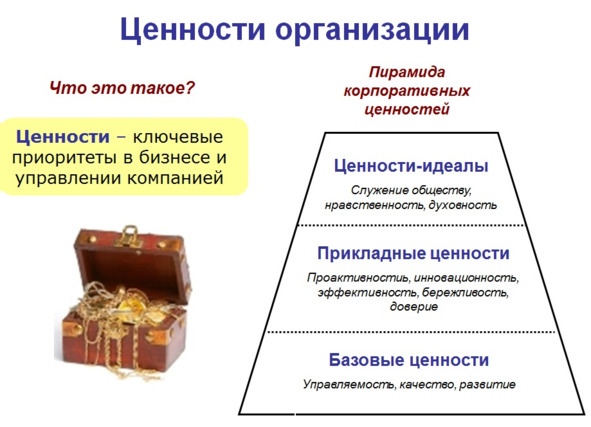 Ценности организации

Что это такое?

Ценности – ключевые приоритеты в бизнесе и управлении компанией

Пирамида корпоративных ценностей

Ценности-идеалы

Служение обществу, нравственность, духовность

Прикладные ценности

Проактивность, инновационность, эффективность, бережливость, доверие

Базовые ценности

Управляемость, качество, развитие